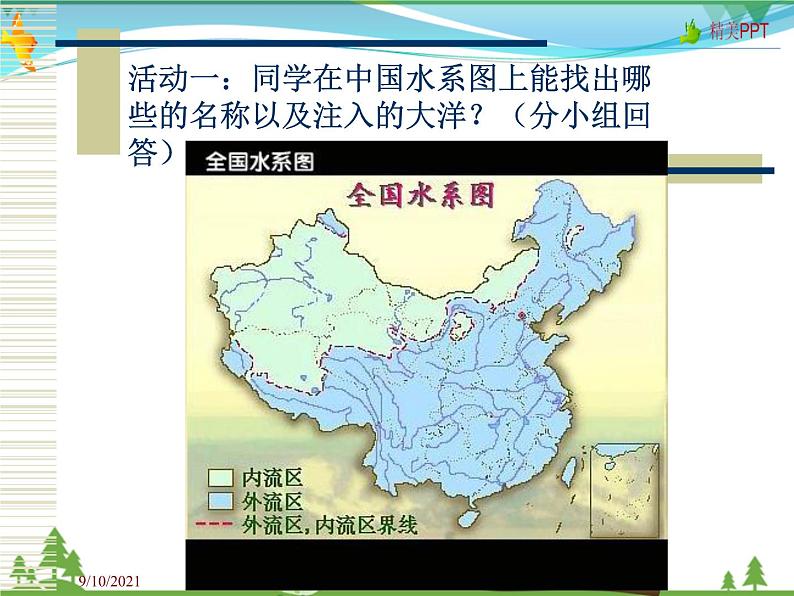 精美PPT

活动一：同学在中国水系图上能找出哪些的名称以及注入的大洋？（分小组回答）

全国水系图

全国水系图

内流区
外流区
外流区，内流区界线

9/10/2021